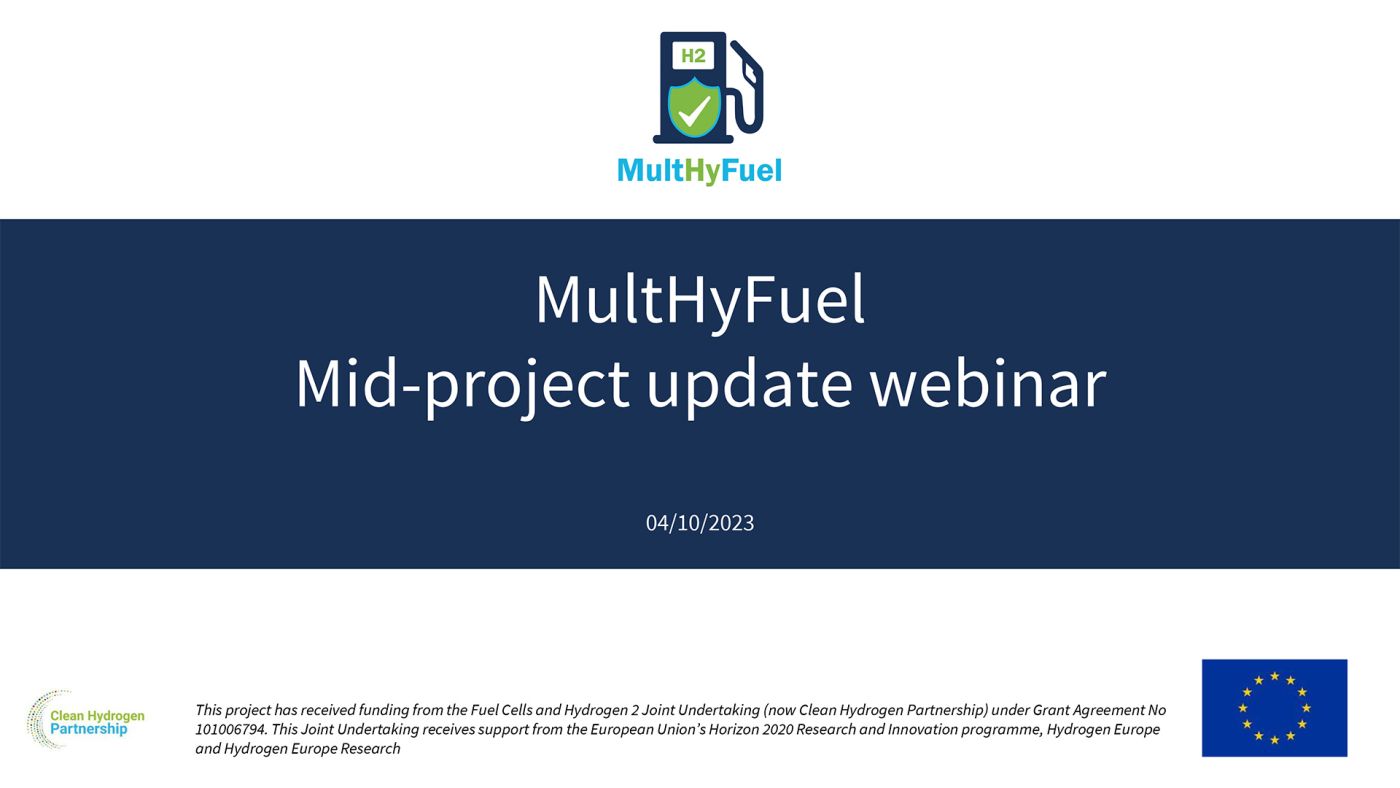 H2

MultHyFuel

MultHyFuel
Mid-project update webinar

04/10/2023

Clean Hydrogen Partnership

This project has received funding from the Fuel Cells and Hydrogen 2 Joint Undertaking (now Clean Hydrogen Partnership) under Grant Agreement No 101006794. This Joint Undertaking receives support from the European Union's Horizon 2020 Research and Innovation programme, Hydrogen Europe and Hydrogen Europe Research